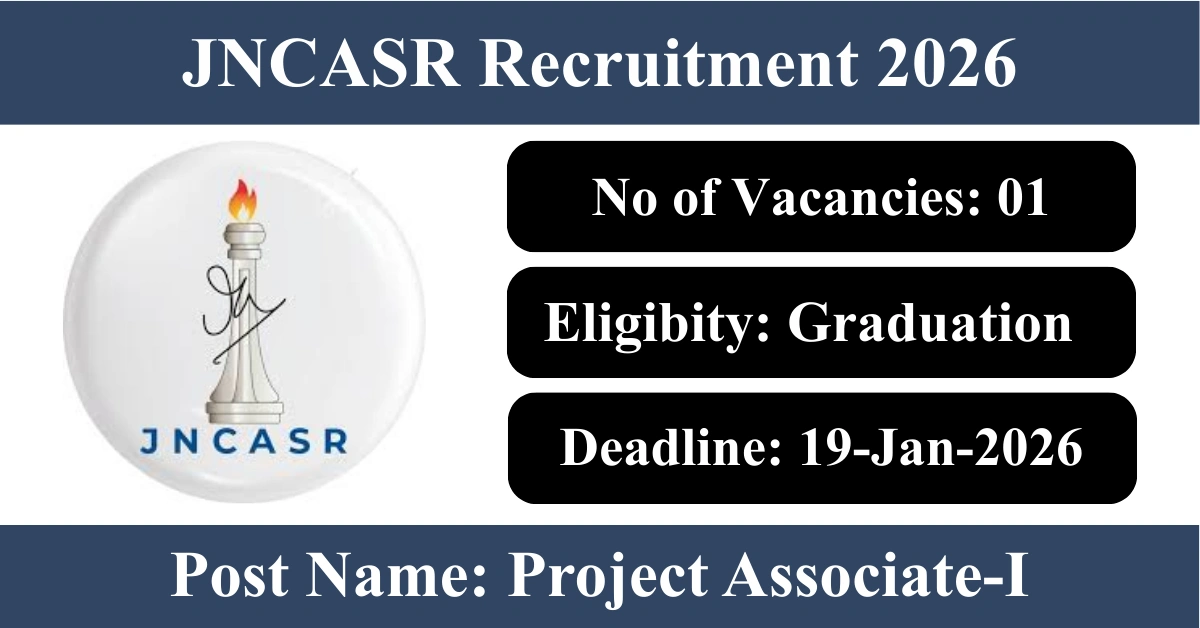 JNCASR Recruitment 2026

JNCASR

No of Vacancies: 01

Eligibity: Graduation

Deadline: 19-Jan-2026

Post Name: Project Associate-I